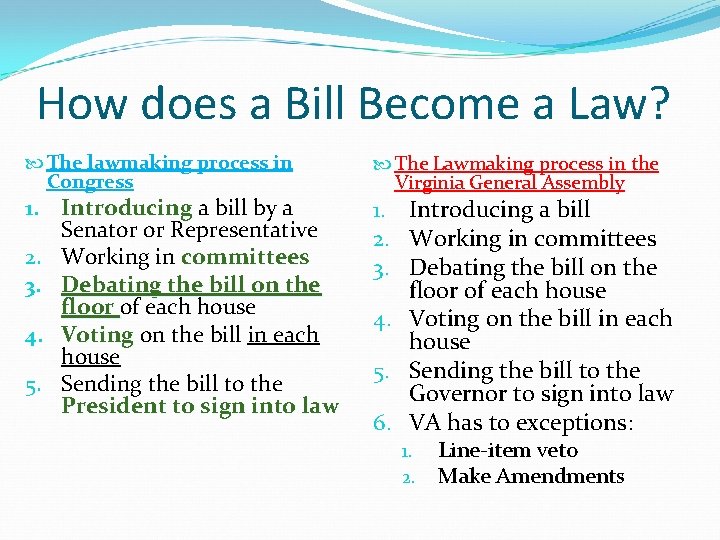 How does a Bill Become a Law?

The lawmaking process in Congress

1. Introducing a bill by a Senator or Representative
2. Working in committees
3. Debating the bill on the floor of each house
4. Voting on the bill in each house
5. Sending the bill to the President to sign into law

The Lawmaking process in the Virginia General Assembly

1. Introducing a bill
2. Working in committees
3. Debating the bill on the floor of each house
4. Voting on the bill in each house
5. Sending the bill to the Governor to sign into law
6. VA has to exceptions:
 1. Line-item veto
 2. Make Amendments